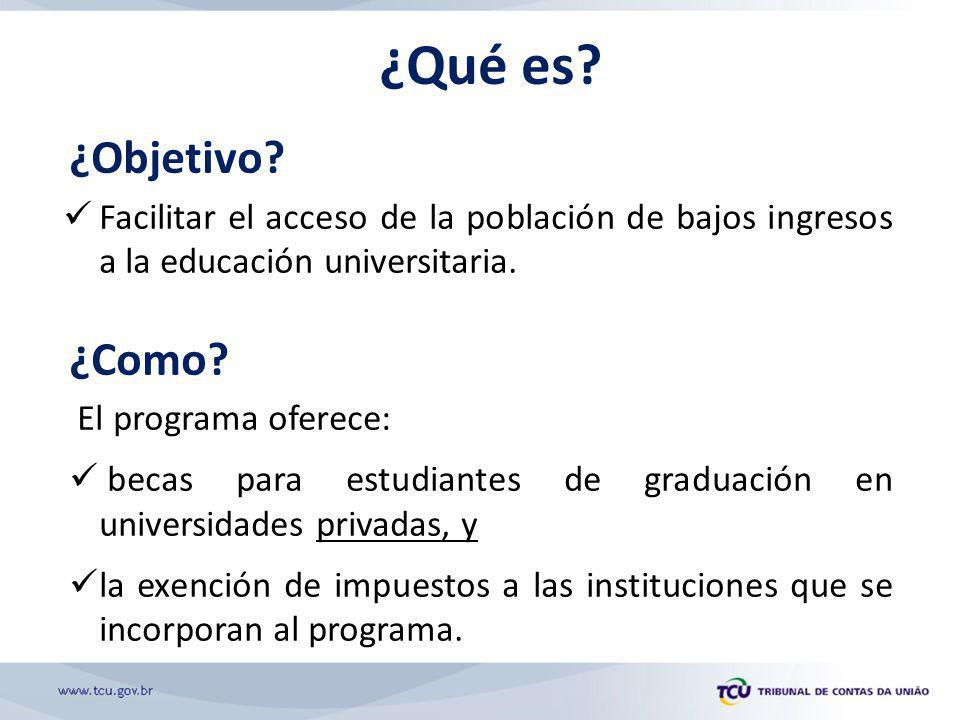 ¿Qué es?

¿Objetivo?

✓ Facilitar el acceso de la población de bajos ingresos a la educación universitaria.

¿Como?

El programa oferece:

✓ becas para estudiantes de graduación en universidades privadas, y

✓ la exención de impuestos a las instituciones que se incorporan al programa.

www.tcu.gov.br

TCU TRIBUNAL DE CONTAS DA UNIÃO